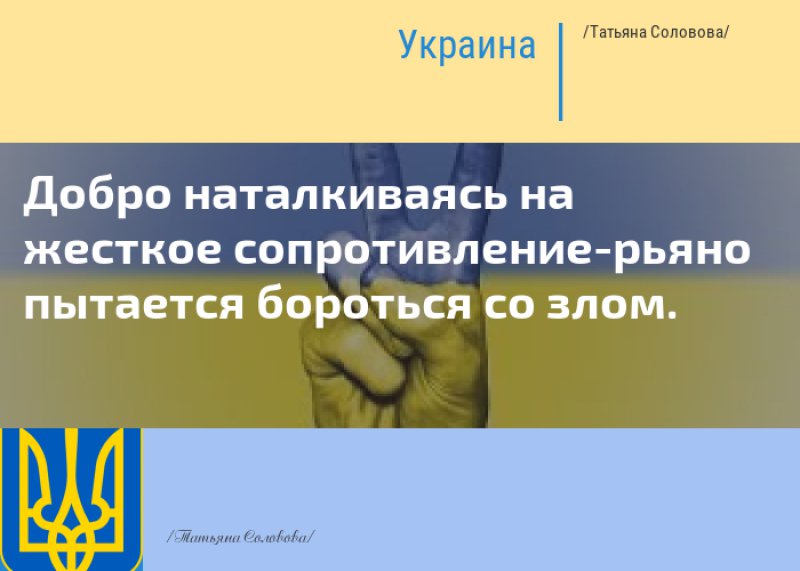 Украина

/Татьяна Соловова/

Добро наталкиваясь на жесткое сопротивление-рьяно пытается бороться со злом.

/Татьяна Соловова/